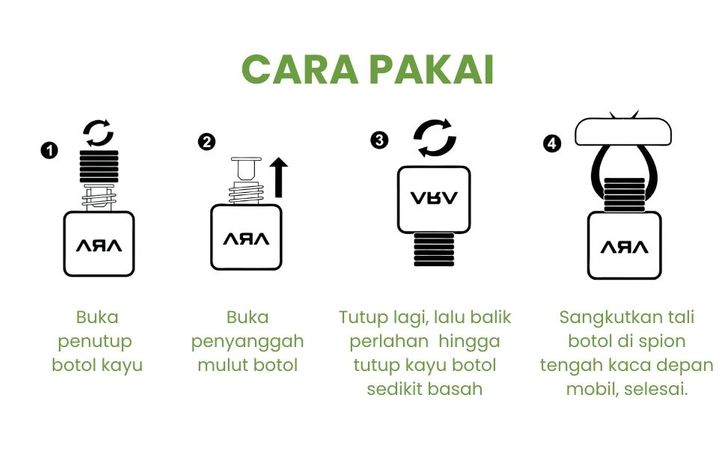 CARA PAKAI

1
ARA
Buka penutup botol kayu

2
ARA
Buka penyanggah mulut botol

3
ARA
Tutup lagi, lalu balik perlahan  hingga tutup kayu botol sedikit basah

4
ARA
Sangkutkan tali botol di spion tengah kaca depan mobil, selesai.